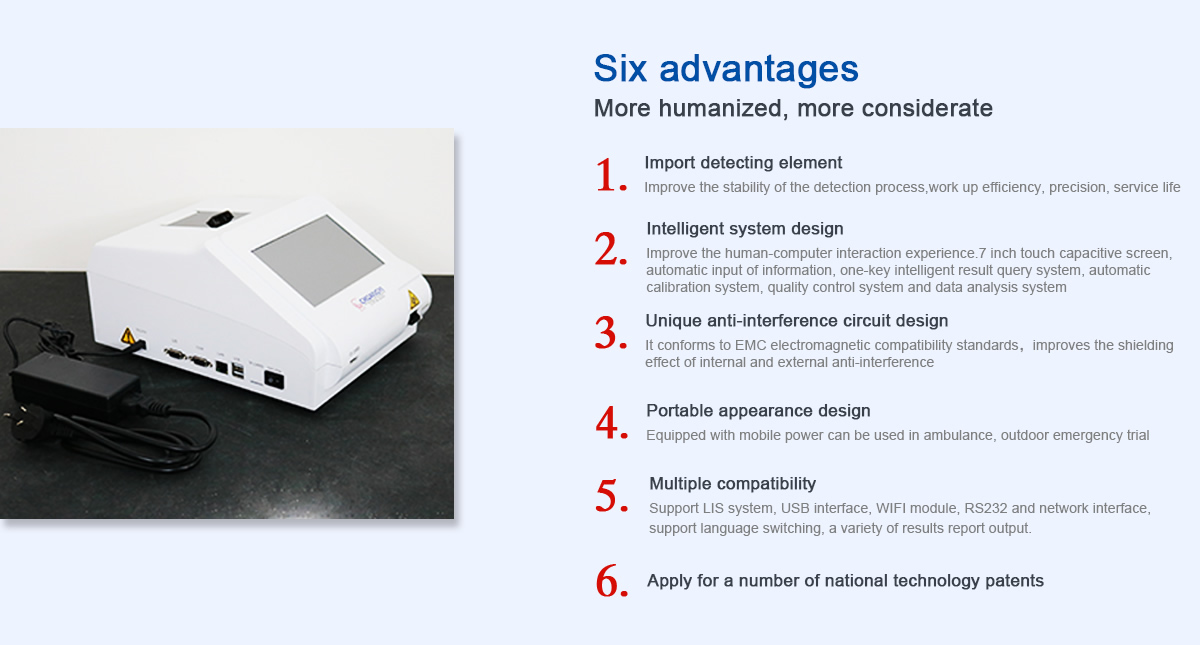 Six advantages
More humanized, more considerate

1. Import detecting element
Improve the stability of the detection process,work up efficiency, precision, service life

2. Intelligent system design
Improve the human-computer interaction experience.7 inch touch capacitive screen, automatic input of information, one-key intelligent result query system, automatic calibration system, quality control system and data analysis system

3. Unique anti-interference circuit design
It conforms to EMC electromagnetic compatibility standards，improves the shielding effect of internal and external anti-interference

4. Portable appearance design
Equipped with mobile power can be used in ambulance, outdoor emergency trial

5. Multiple compatibility
Support LIS system, USB interface, WIFI module, RS232 and network interface, support language switching, a variety of results report output.

6. Apply for a number of national technology patents